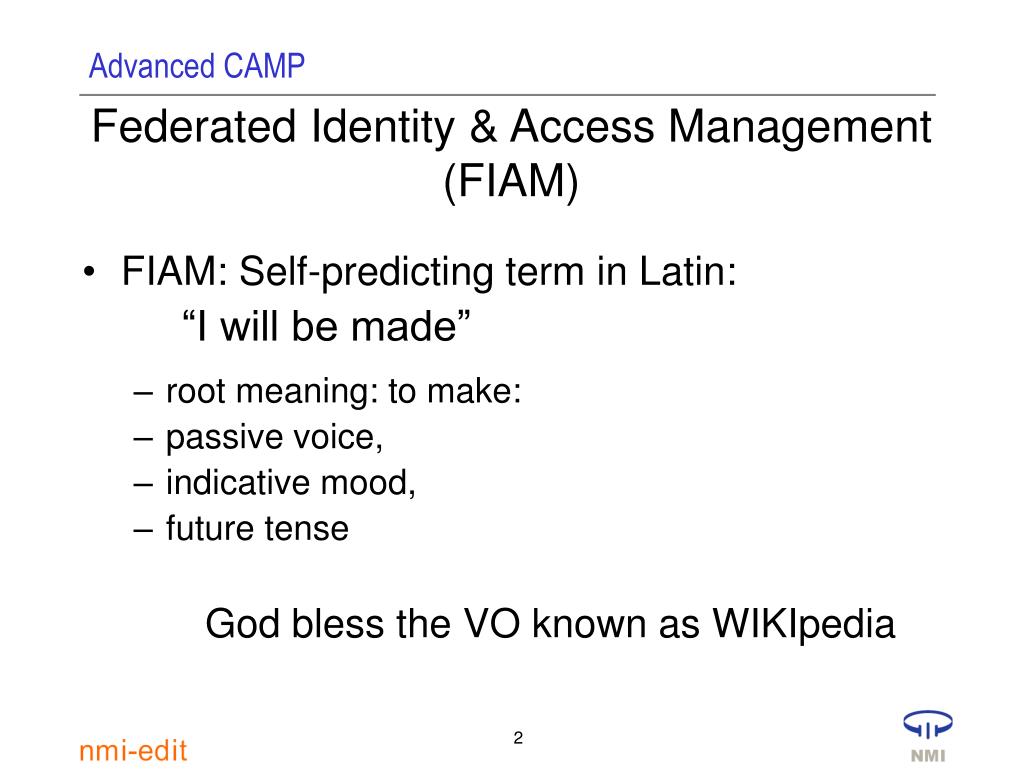 Advanced CAMP

Federated Identity & Access Management (FIAM)

• FIAM: Self-predicting term in Latin:
“I will be made”
– root meaning: to make:
– passive voice,
– indicative mood,
– future tense

God bless the VO known as WIKIpedia

nmi-edit

2

NMI